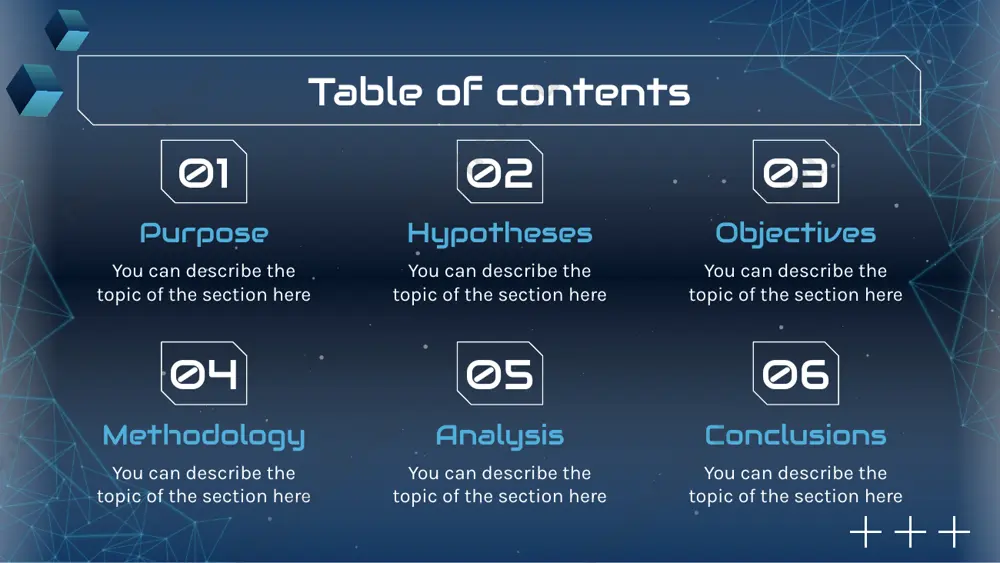 Table of contents

01

Purpose

You can describe the topic of the section here

02

Hypotheses

You can describe the topic of the section here

03

Objectives

You can describe the topic of the section here

04

Methodology

You can describe the topic of the section here

05

Analysis

You can describe the topic of the section here

06

Conclusions

You can describe the topic of the section here

+++